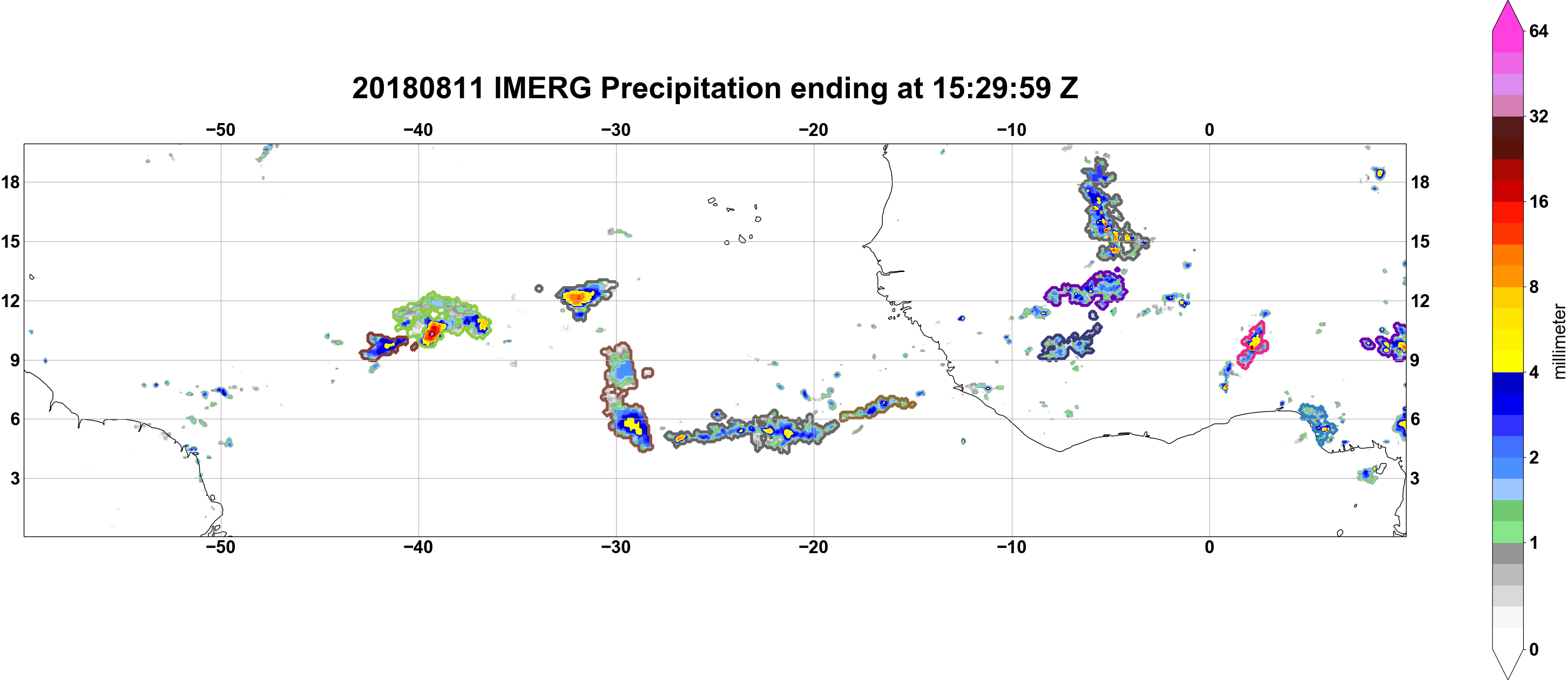 20180811 IMERG Precipitation ending at 15:29:59 Z

−50 −40 −30 −20 −10 0

18
15
12
9
6
3

18
15
12
9
6
3

−50 −40 −30 −20 −10 0

64
32
16
8
4
2
1
0
millimeter